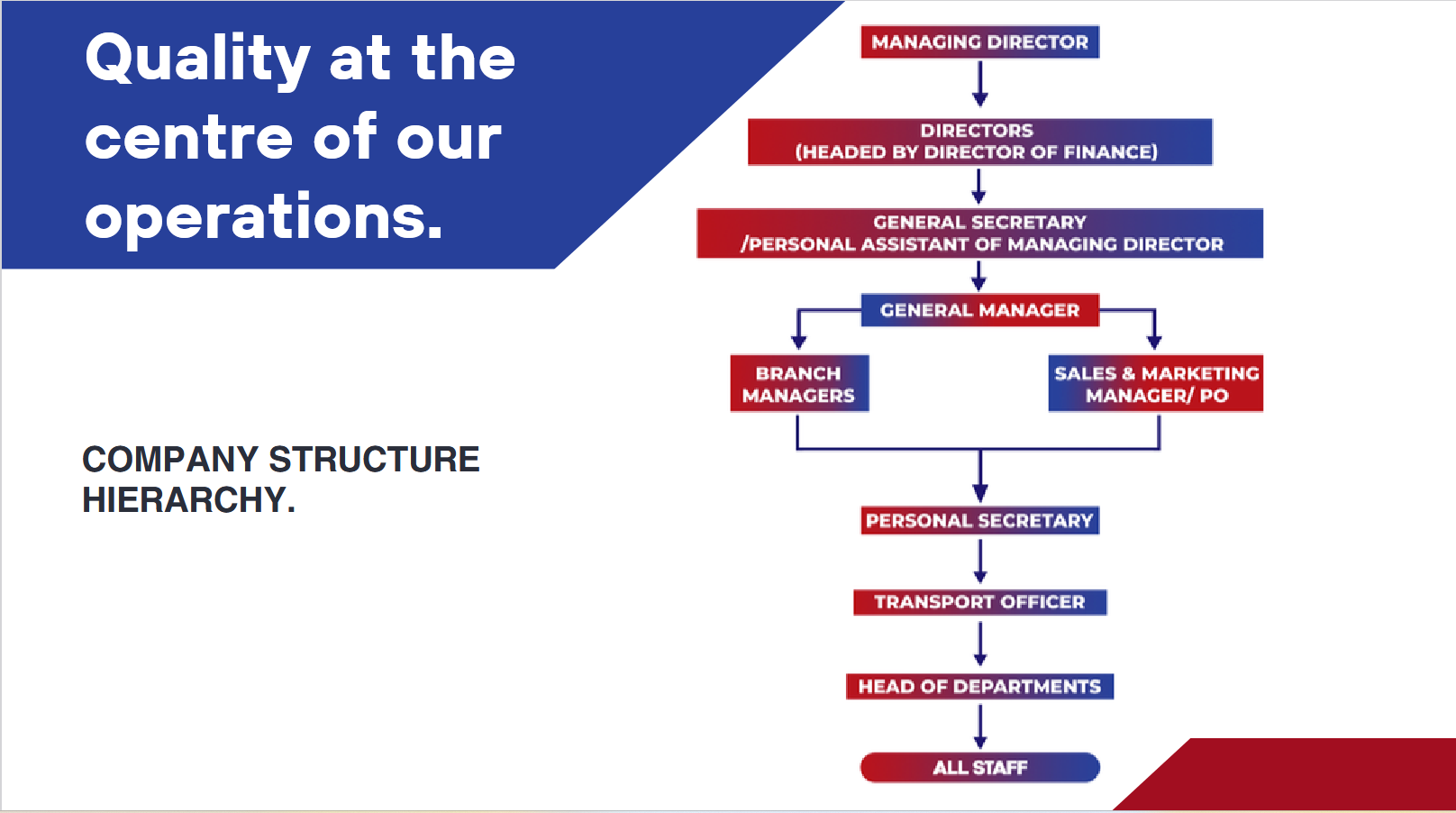 Quality at the centre of our operations.

COMPANY STRUCTURE HIERARCHY.

MANAGING DIRECTOR

DIRECTORS
(HEADED BY DIRECTOR OF FINANCE)

GENERAL SECRETARY
/PERSONAL ASSISTANT OF MANAGING DIRECTOR

GENERAL MANAGER

BRANCH MANAGERS

SALES & MARKETING MANAGER/ PO

PERSONAL SECRETARY

TRANSPORT OFFICER

HEAD OF DEPARTMENTS

ALL STAFF